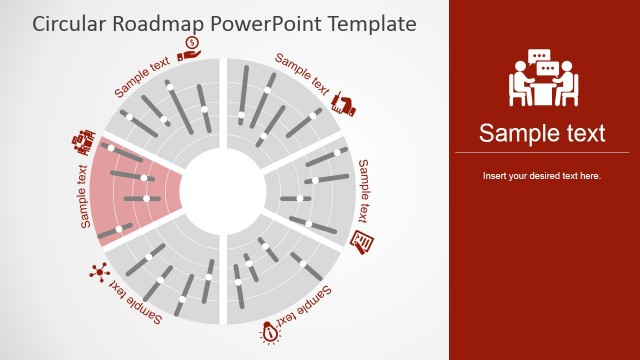 Circular Roadmap PowerPoint Template

Sample text

Sample text

Sample text

Sample text

Sample text

Sample text

Sample text

Insert your desired text here.